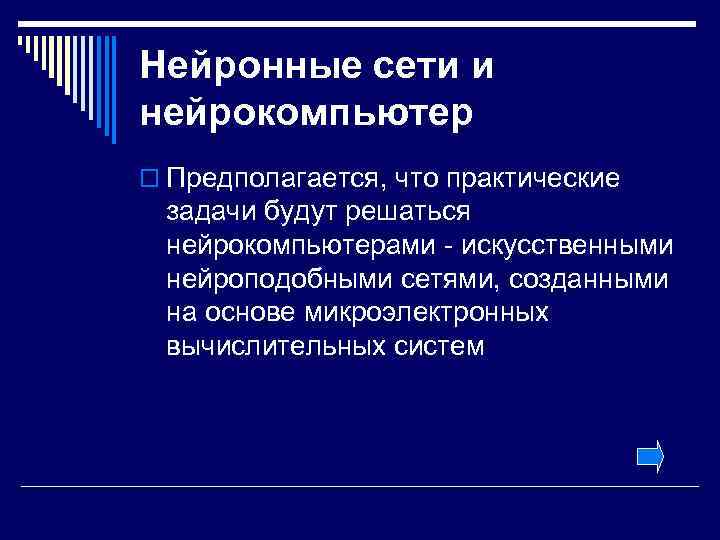 Нейронные сети и нейрокомпьютер

Предполагается, что практические задачи будут решаться нейрокомпьютерами - искусственными нейроподобными сетями, созданными на основе микроэлектронных вычислительных систем